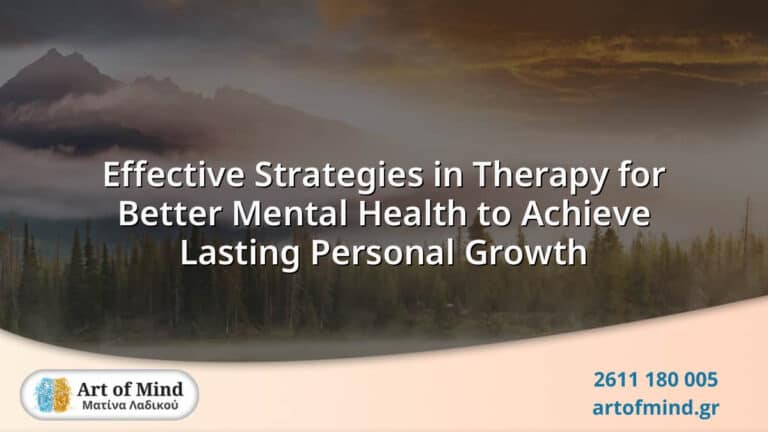 Effective Strategies in Therapy for Better Mental Health to Achieve Lasting Personal Growth

Art of Mind
Ματίνα Λαδικού

2611 180 005
artofmind.gr